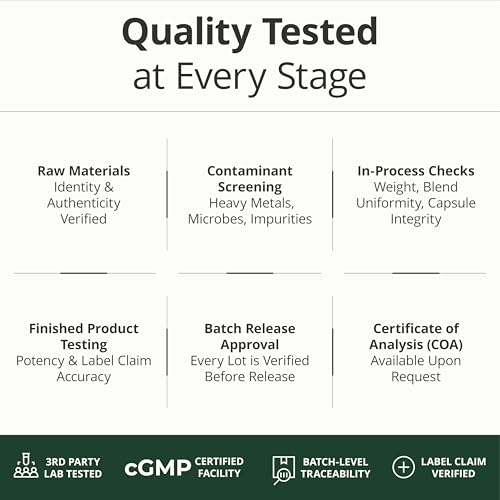 Quality Tested
at Every Stage

Raw Materials
Identity & Authenticity Verified

Contaminant Screening
Heavy Metals, Microbes, Impurities

In-Process Checks
Weight, Blend Uniformity, Capsule Integrity

Finished Product Testing
Potency & Label Claim Accuracy

Batch Release Approval
Every Lot is Verified Before Release

Certificate of Analysis (COA)
Available Upon Request

3RD PARTY LAB TESTED

cGMP CERTIFIED FACILITY

BATCH-LEVEL TRACEABILITY

LABEL CLAIM VERIFIED